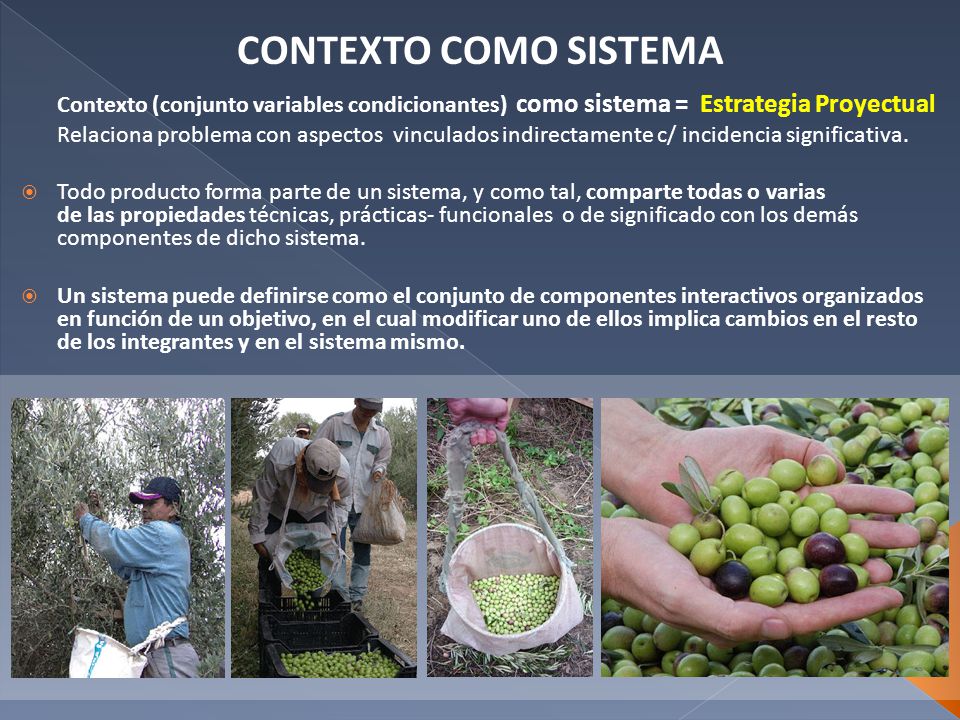 CONTEXTO COMO SISTEMA

Contexto (conjunto variables condicionantes) como sistema = Estrategia Proyectual
Relaciona problema con aspectos vinculados indirectamente c/ incidencia significativa.

Todo producto forma parte de un sistema, y como tal, comparte todas o varias de las propiedades técnicas, prácticas- funcionales o de significado con los demás componentes de dicho sistema.

Un sistema puede definirse como el conjunto de componentes interactivos organizados en función de un objetivo, en el cual modificar uno de ellos implica cambios en el resto de los integrantes y en el sistema mismo.